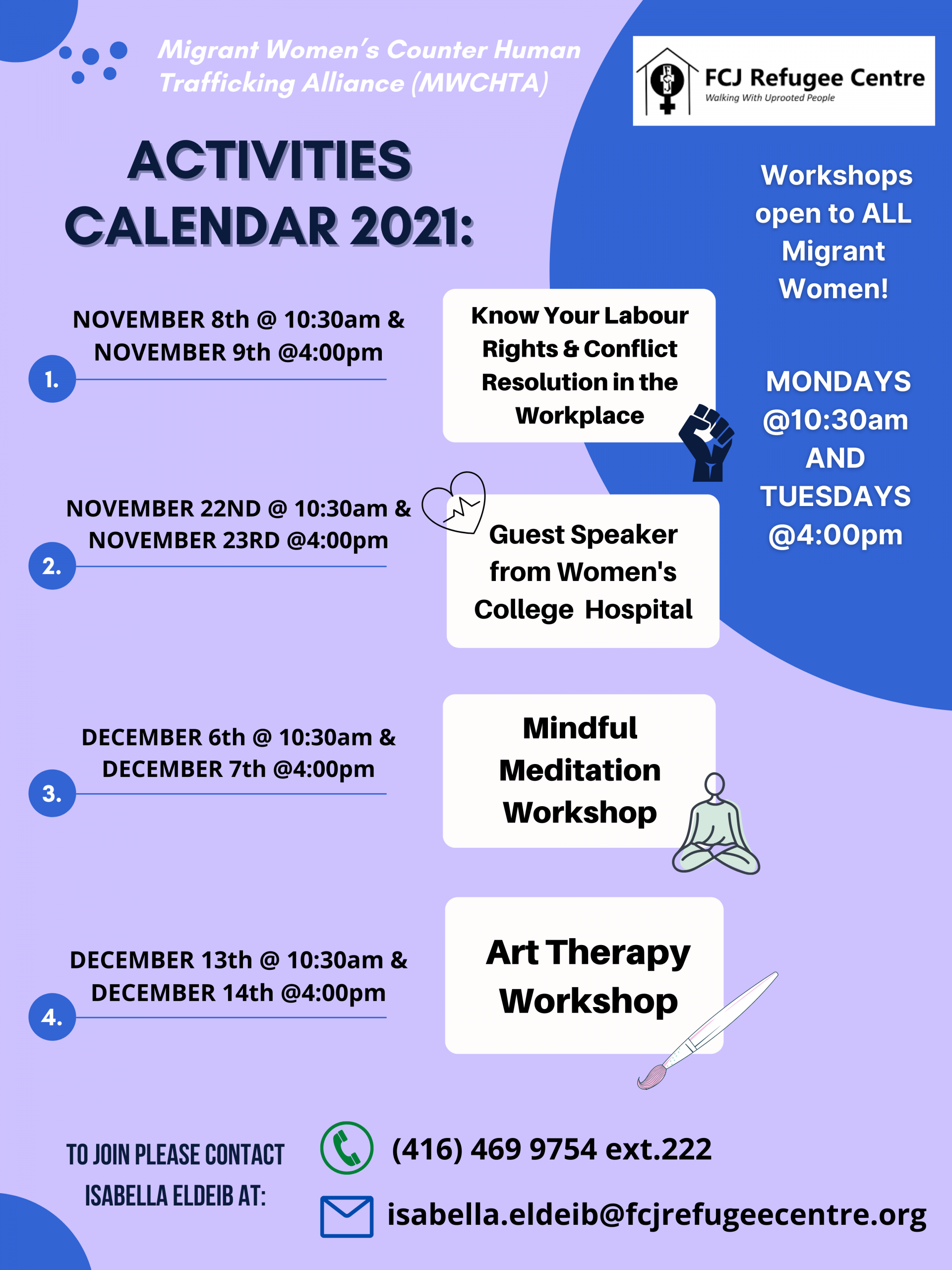 Migrant Women's Counter Human Trafficking Alliance (MWCHTA)

FCJ Refugee Centre
Walking With Uprooted People

ACTIVITIES CALENDAR 2021:

Workshops open to ALL Migrant Women!

MONDAYS @10:30am AND TUESDAYS @4:00pm

1. NOVEMBER 8th @ 10:30am & NOVEMBER 9th @4:00pm

Know Your Labour Rights & Conflict Resolution in the Workplace

2. NOVEMBER 22ND @ 10:30am & NOVEMBER 23RD @4:00pm

Guest Speaker from Women's College Hospital

3. DECEMBER 6th @ 10:30am & DECEMBER 7th @4:00pm

Mindful Meditation Workshop

4. DECEMBER 13th @ 10:30am & DECEMBER 14th @4:00pm

Art Therapy Workshop

TO JOIN PLEASE CONTACT ISABELLA ELDEIB AT:

(416) 469 9754 ext.222

isabella.eldeib@fcjrefugeecentre.org